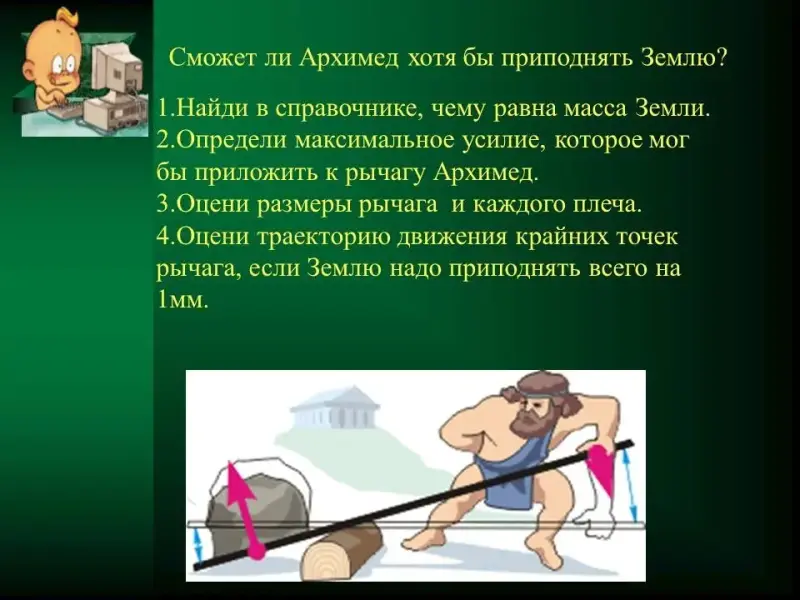 Сможет ли Архимед хотя бы приподнять Землю?

1.Найди в справочнике, чему равна масса Земли.
2.Определи максимальное усилие, которое мог бы приложить к рычагу Архимед.
3.Оцени размеры рычага и каждого плеча.
4.Оцени траекторию движения крайних точек рычага, если Землю надо приподнять всего на 1мм.